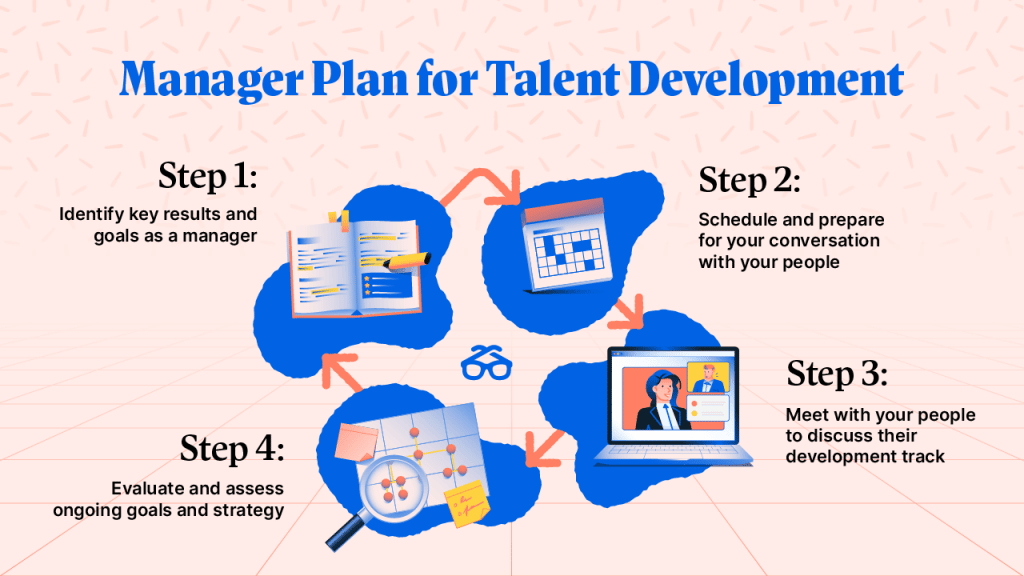 Manager Plan for Talent Development

Step 1:

Identify key results and goals as a manager

Step 2:

Schedule and prepare for your conversation with your people

Step 3:

Meet with your people to discuss their development track

Step 4:

Evaluate and assess ongoing goals and strategy